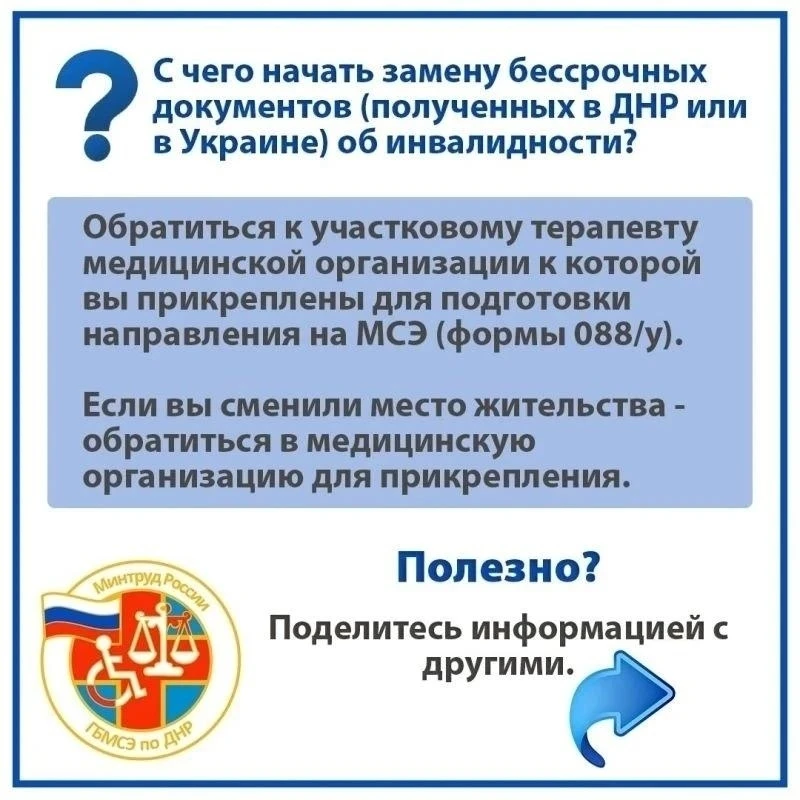 ?
С чего начать замену бессрочных документов (полученных в ДНР или в Украине) об инвалидности?

Обратиться к участковому терапевту медицинской организации к которой вы прикреплены для подготовки направления на МСЭ (формы 088/у).

Если вы сменили место жительства - обратиться в медицинскую организацию для прикрепления.

Минтруд России
ГБМСЭ по ДНР

Полезно?

Поделитесь информацией с другими.